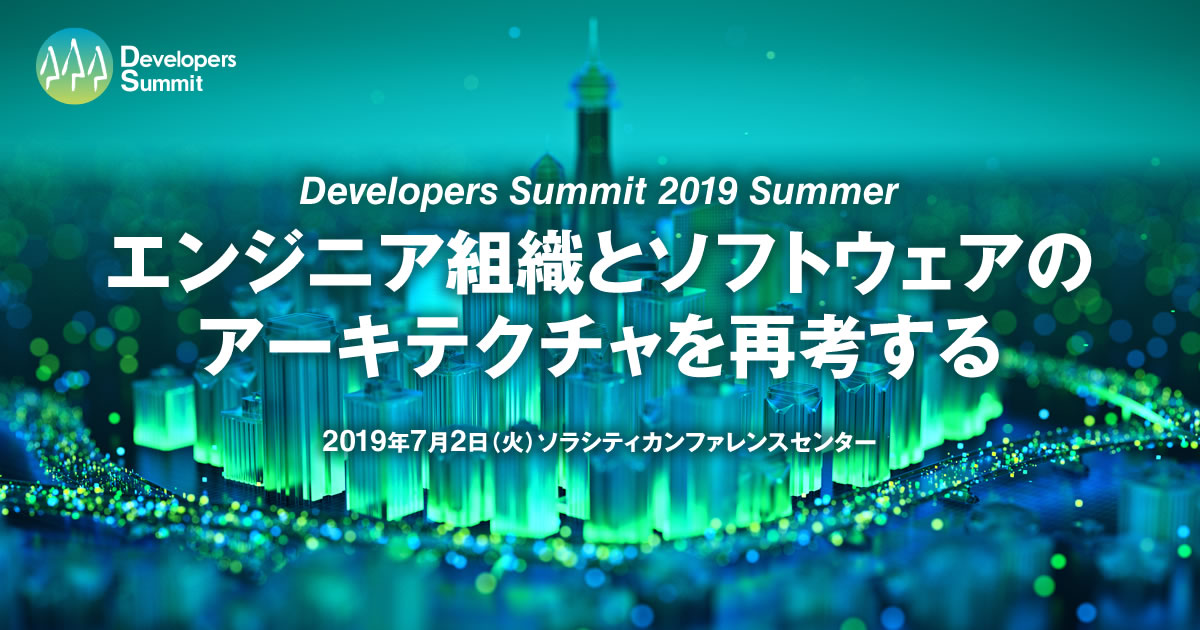 Developers Summit

Developers Summit 2019 Summer

エンジニア組織とソフトウェアのアーキテクチャを再考する

2019年7月2日（火）ソラシティカンファレンスセンター